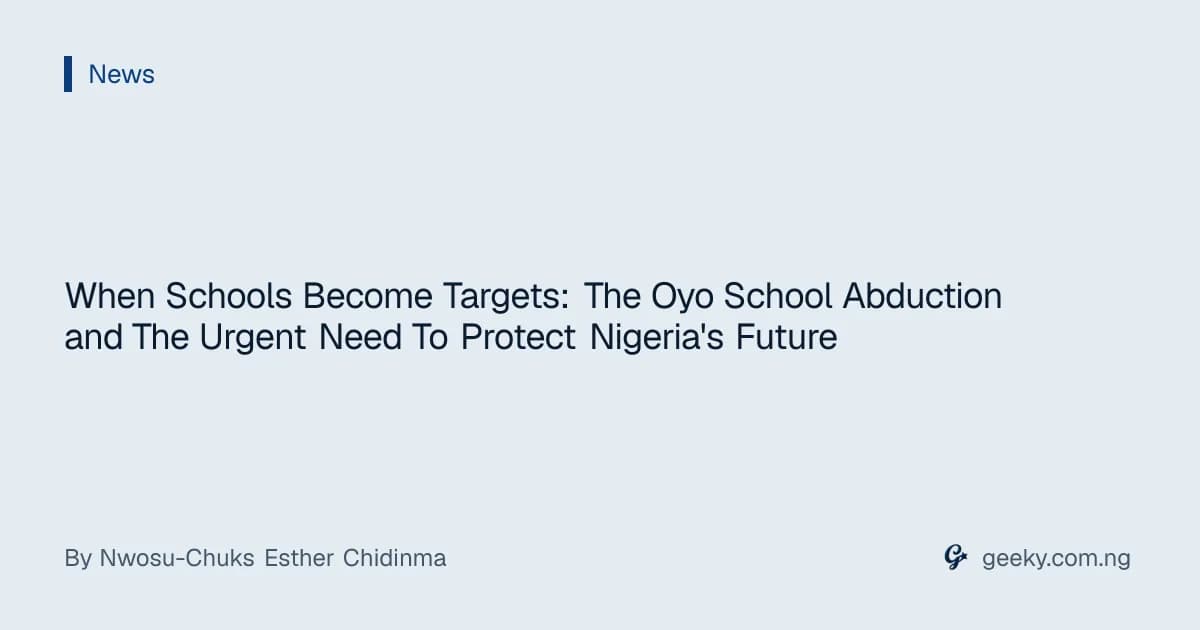 News

When Schools Become Targets: The Oyo School Abduction and The Urgent Need To Protect Nigeria's Future

By Nwosu-Chuks Esther Chidinma

geeky.com.ng